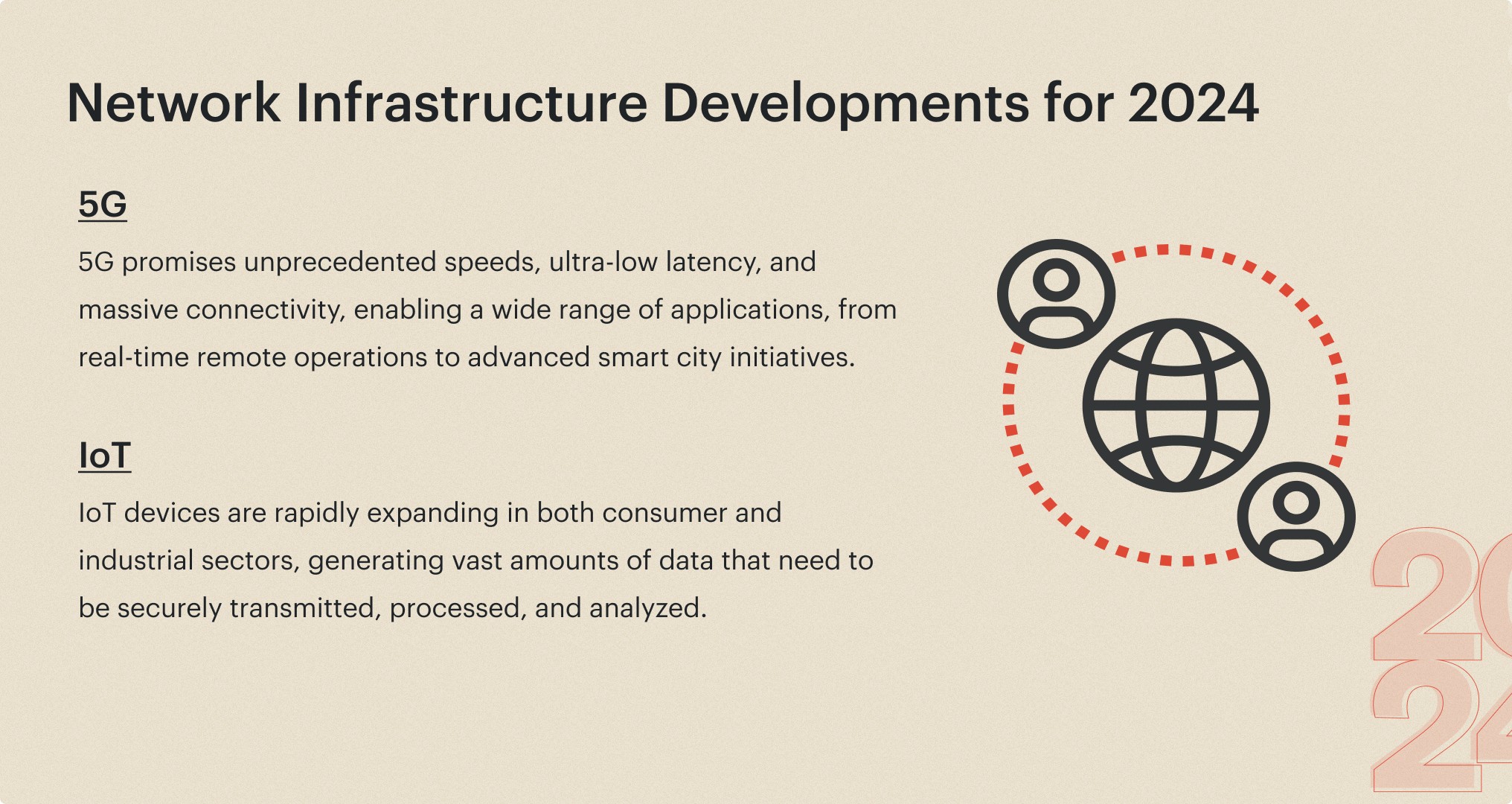 Network Infrastructure Developments for 2024

5G

5G promises unprecedented speeds, ultra-low latency, and massive connectivity, enabling a wide range of applications, from real-time remote operations to advanced smart city initiatives.

IoT

IoT devices are rapidly expanding in both consumer and industrial sectors, generating vast amounts of data that need to be securely transmitted, processed, and analyzed.

20
24